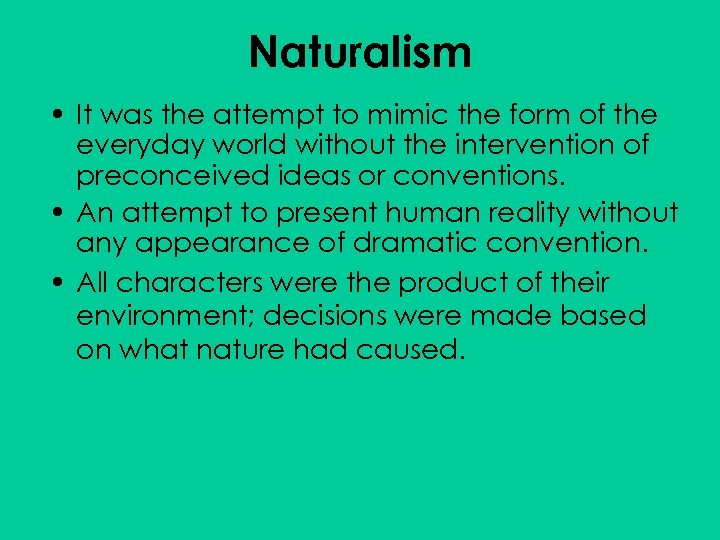 Naturalism

• It was the attempt to mimic the form of the everyday world without the intervention of preconceived ideas or conventions.
• An attempt to present human reality without any appearance of dramatic convention.
• All characters were the product of their environment; decisions were made based on what nature had caused.